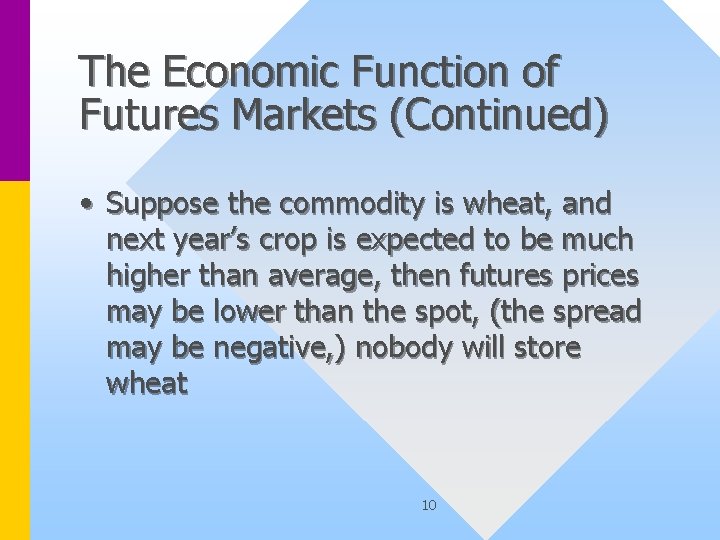 The Economic Function of Futures Markets (Continued)

• Suppose the commodity is wheat, and next year's crop is expected to be much higher than average, then futures prices may be lower than the spot, (the spread may be negative,) nobody will store wheat

10